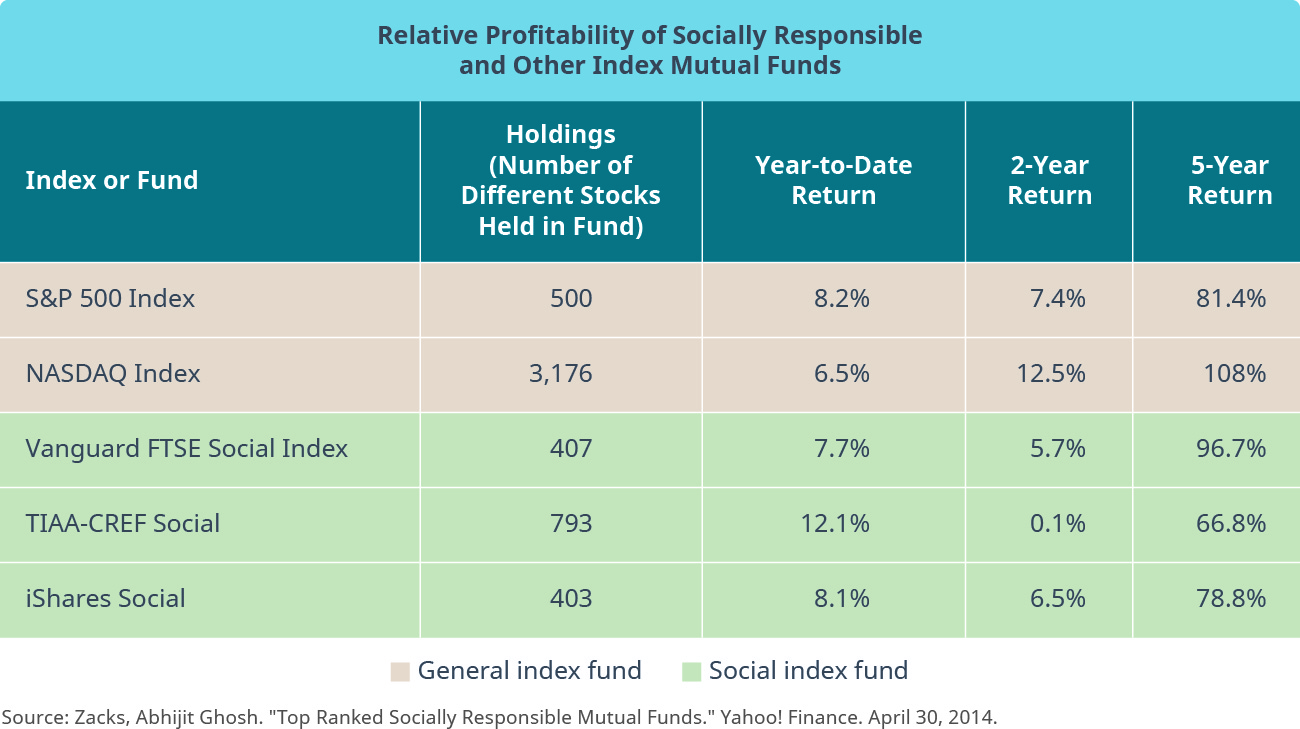 Relative Profitability of Socially Responsible and Other Index Mutual Funds

| Index or Fund | Holdings (Number of Different Stocks Held in Fund) | Year-to-Date Return | 2-Year Return | 5-Year Return |
|---|---|---|---|---|
| S&P 500 Index | 500 | 8.2% | 7.4% | 81.4% |
| NASDAQ Index | 3,176 | 6.5% | 12.5% | 108% |
| Vanguard FTSE Social Index | 407 | 7.7% | 5.7% | 96.7% |
| TIAA-CREF Social | 793 | 12.1% | 0.1% | 66.8% |
| iShares Social | 403 | 8.1% | 6.5% | 78.8% |

General index fund Social index fund

Source: Zacks, Abhijit Ghosh. "Top Ranked Socially Responsible Mutual Funds." Yahoo! Finance. April 30, 2014.